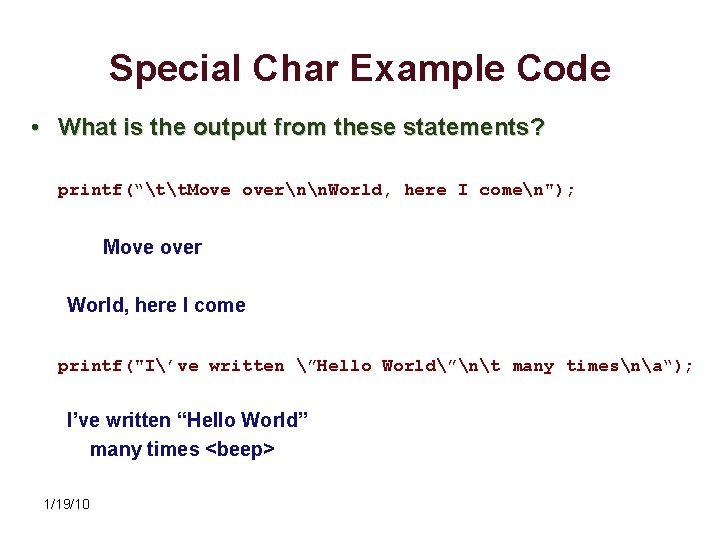 Special Char Example Code

• What is the output from these statements?

printf("\t\tMove over\n\nWorld, here I come\n");

Move over

World, here I come

printf("I\'ve written \"Hello World\"\n\t many times\n\a");

I've written "Hello World"
many times <beep>

1/19/10